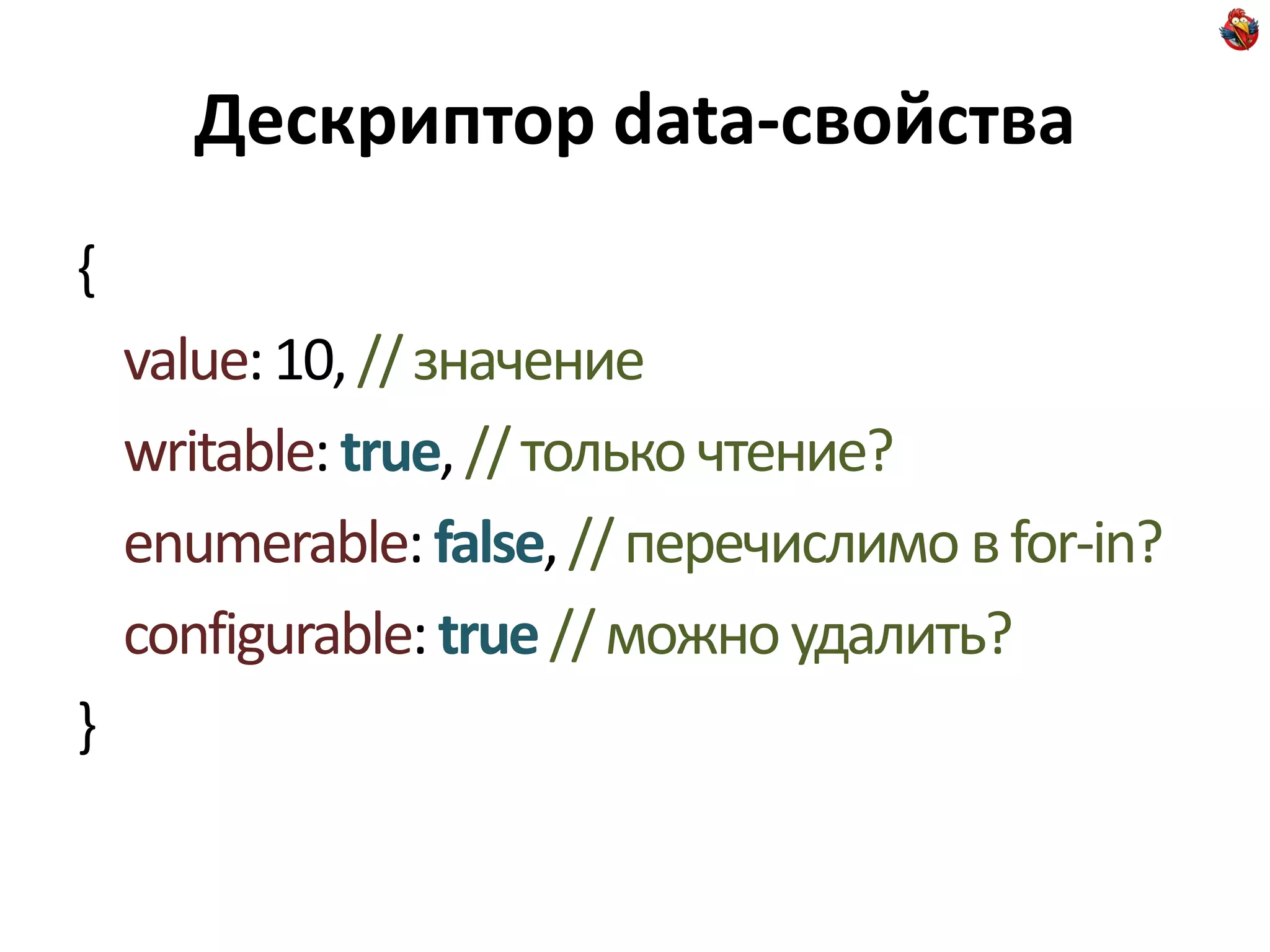 Дескриптор data-свойства

{
value: 10, // значение
writable: true, // только чтение?
enumerable: false, // перечислимо в for-in?
configurable: true // можно удалить?
}